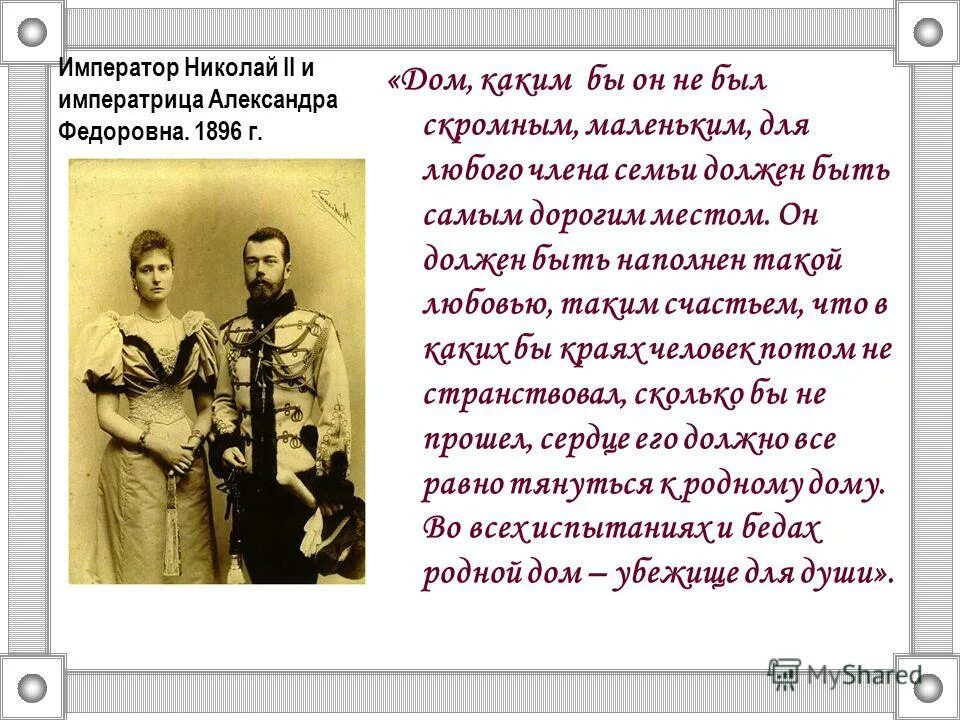 Император Николай II и императрица Александра Федоровна. 1896 г.

«Дом, каким бы он не был скромным, маленьким, для любого члена семьи должен быть самым дорогим местом. Он должен быть наполнен такой любовью, таким счастьем, что в каких бы краях человек потом не странствовал, сколько бы не прошел, сердце его должно все равно тянуться к родному дому. Во всех испытаниях и бедах родной дом – убежище для души».

MyShared